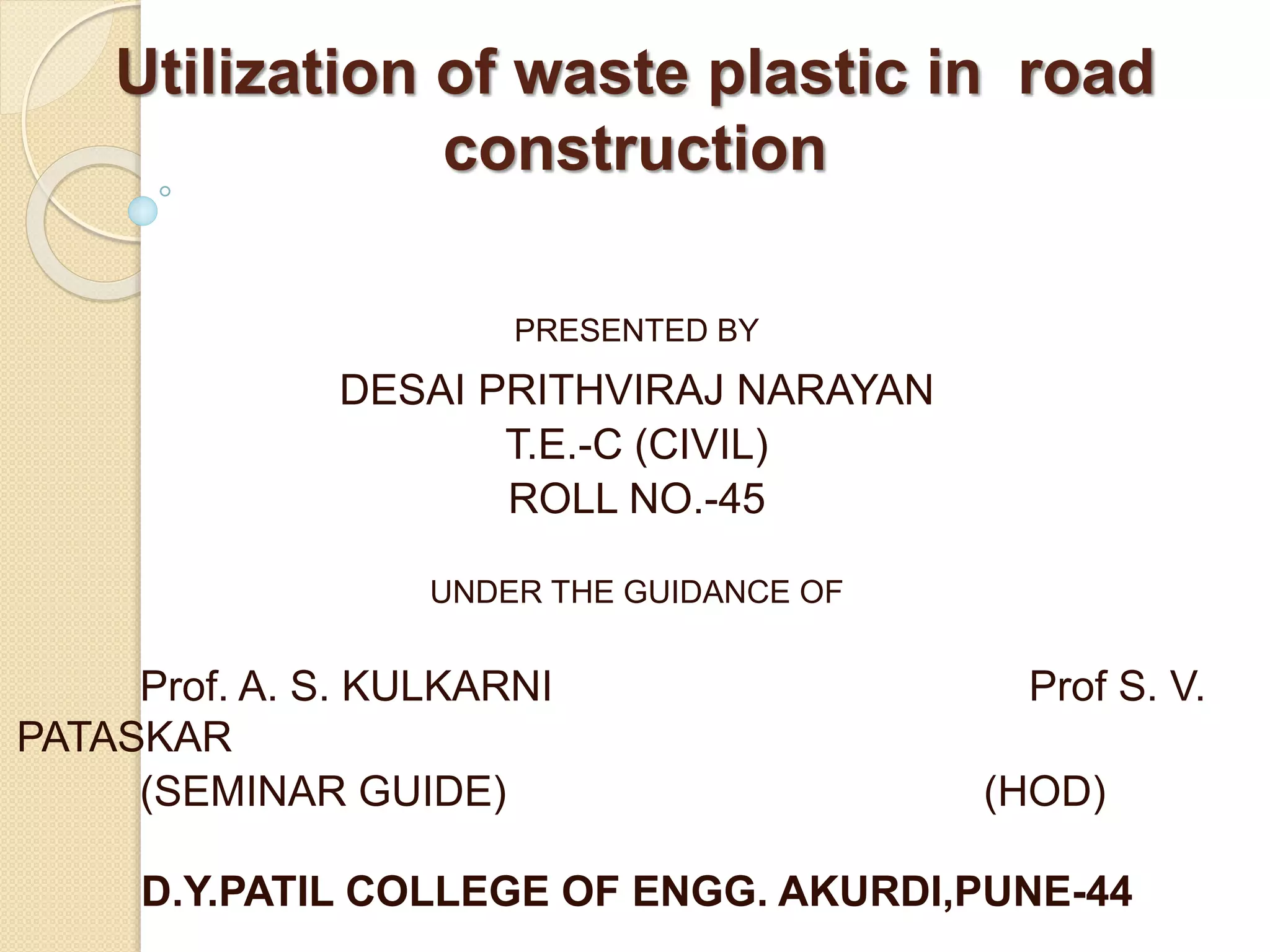 Utilization of waste plastic in road construction

PRESENTED BY

DESAI PRITHVIRAJ NARAYAN
T.E.-C (CIVIL)
ROLL NO.-45

UNDER THE GUIDANCE OF

Prof. A. S. KULKARNI Prof S. V. PATASKAR
(SEMINAR GUIDE) (HOD)

D.Y.PATIL COLLEGE OF ENGG. AKURDI,PUNE-44